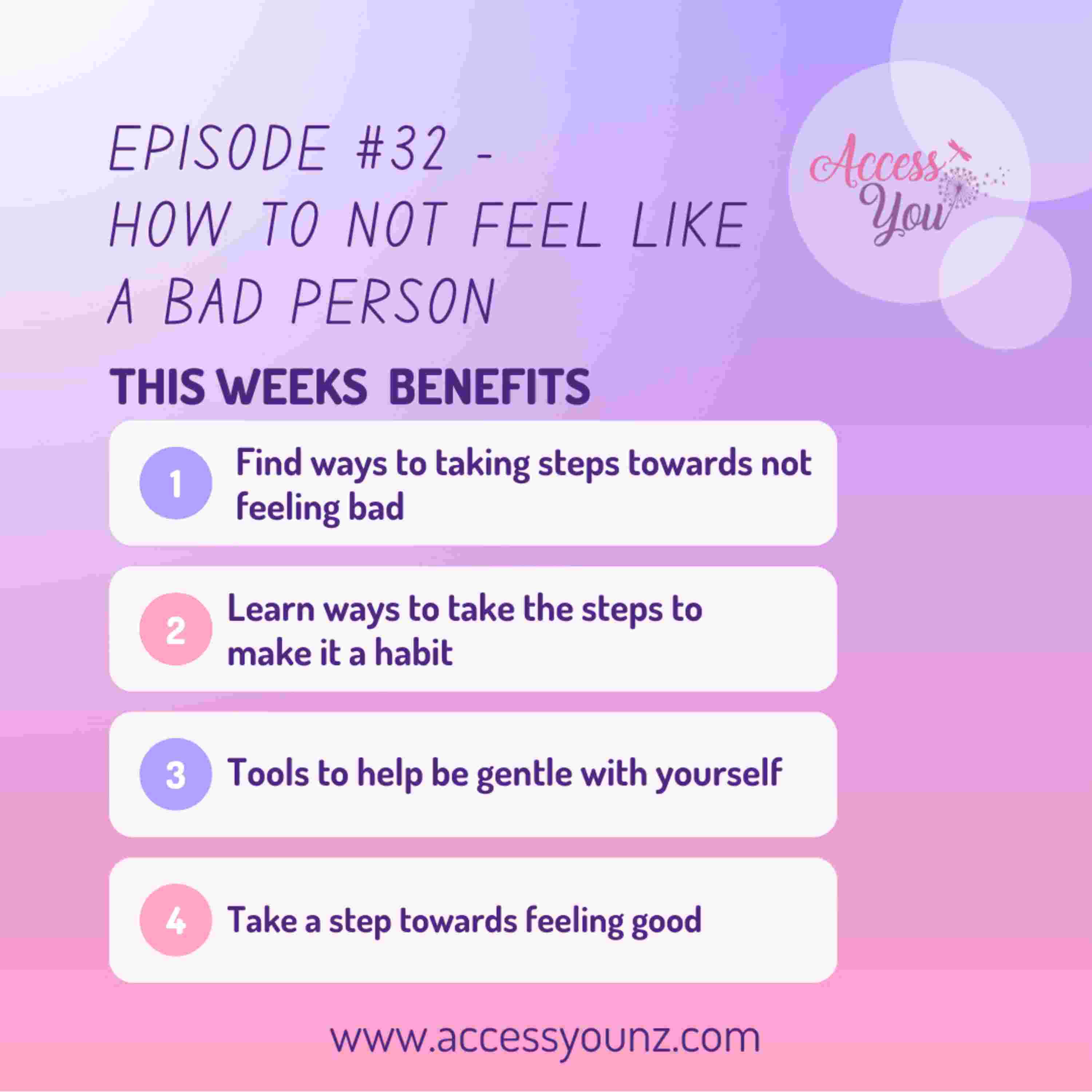 EPISODE #32 - HOW TO NOT FEEL LIKE A BAD PERSON

Access You

THIS WEEKS BENEFITS

1 Find ways to taking steps towards not feeling bad

2 Learn ways to take the steps to make it a habit

3 Tools to help be gentle with yourself

4 Take a step towards feeling good

www.accessyounz.com